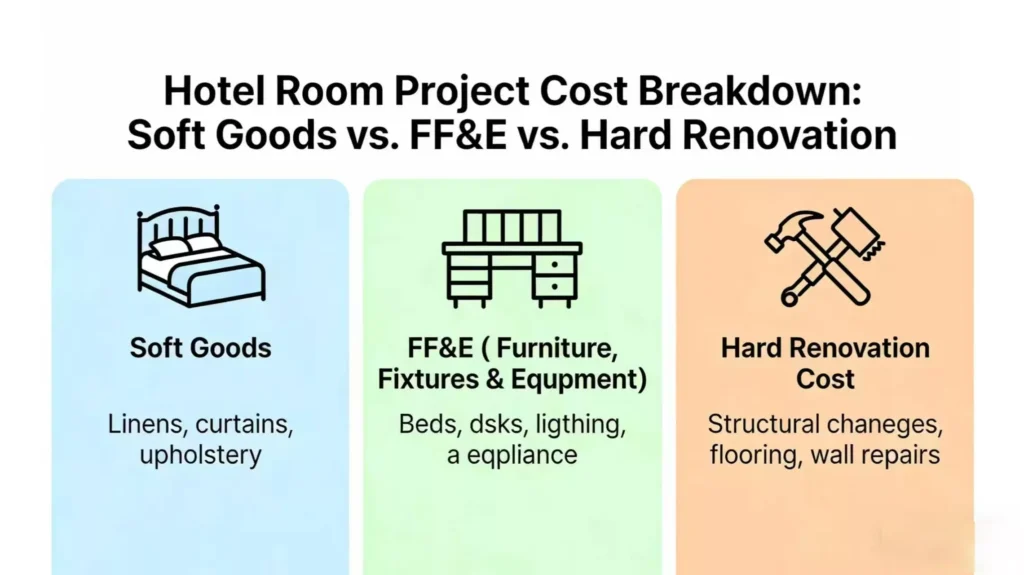 Hotel Room Project Cost Breakdown:
Soft Goods vs. FF&E vs. Hard Renovation

Soft Goods

Linens, curtains, upholstery

FF&E ( Furniture, Fixtures & Equpment)

Beds, dsks, ligthing, a eqpliance

Hard Renovation Cost

Structural chaneges, flooring, wall repairs